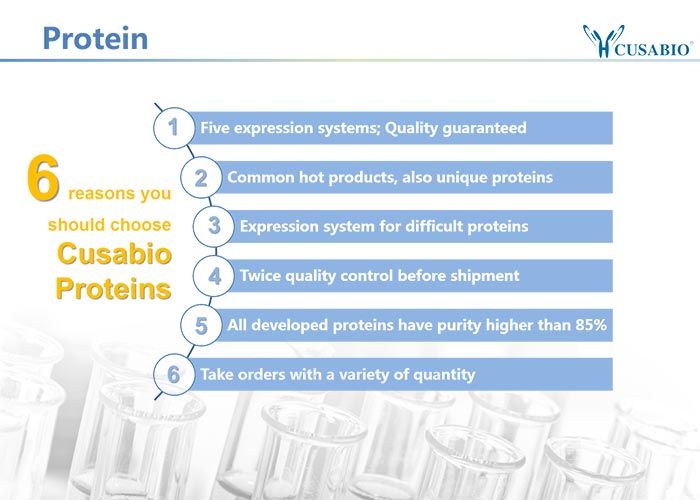 Protein

CUSABIO®

6 reasons you should choose Cusabio Proteins

1 Five expression systems; Quality guaranteed

2 Common hot products, also unique proteins

3 Expression system for difficult proteins

4 Twice quality control before shipment

5 All developed proteins have purity higher than 85%

6 Take orders with a variety of quantity